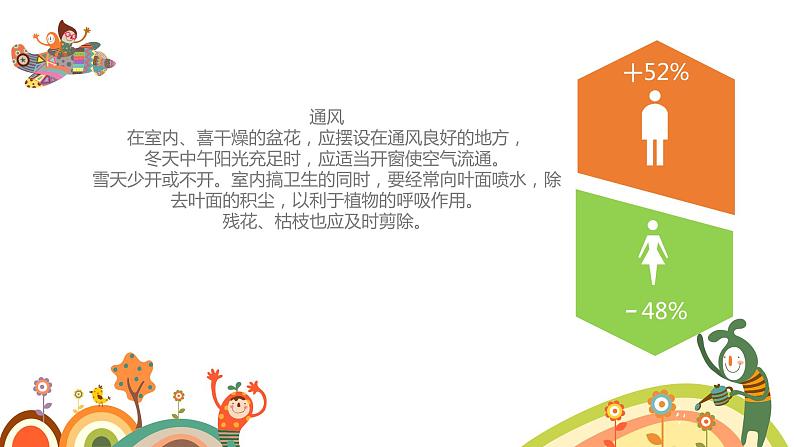 通风
在室内、喜干燥的盆花，应摆设在通风良好的地方，冬天中午阳光充足时，应适当开窗使空气流通。雪天少开或不开。室内搞卫生的同时，要经常向叶面喷水，除去叶面的积尘，以利于植物的呼吸作用。残花、枯枝也应及时剪除。

+52%

-48%